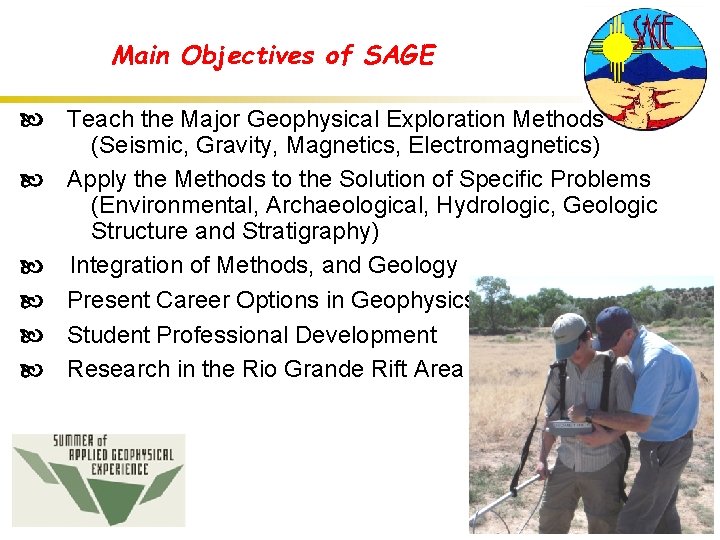 Main Objectives of SAGE

SAGE

Teach the Major Geophysical Exploration Methods (Seismic, Gravity, Magnetics, Electromagnetics)

Apply the Methods to the Solution of Specific Problems (Environmental, Archaeological, Hydrologic, Geologic Structure and Stratigraphy)

Integration of Methods, and Geology

Present Career Options in Geophysics

Student Professional Development

Research in the Rio Grande Rift Area

SUMMER of APPLIED GEOPHYSICAL EXPERIENCE